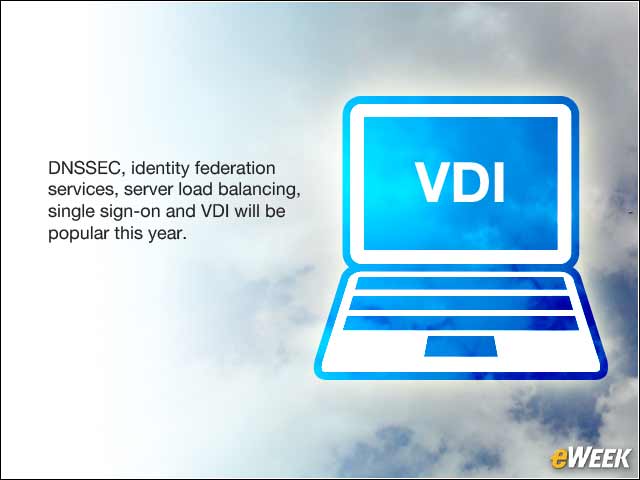 DNSSEC, identity federation services, server load balancing, single sign-on and VDI will be popular this year.

VDI

eWEEK